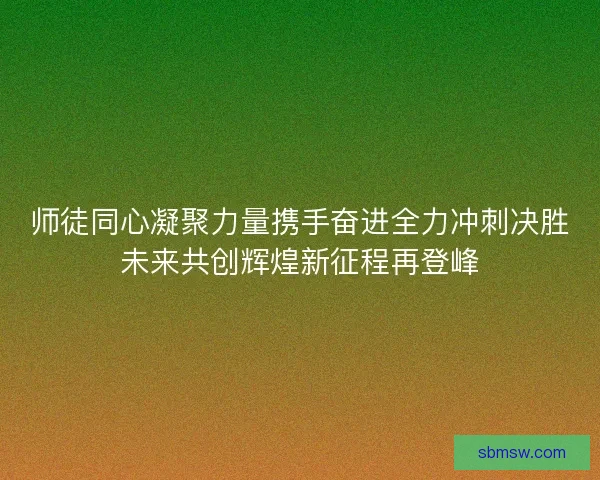 师徒同心凝聚力量携手奋进全力冲刺决胜未来共创辉煌新征程再登峰

sbmsw.com